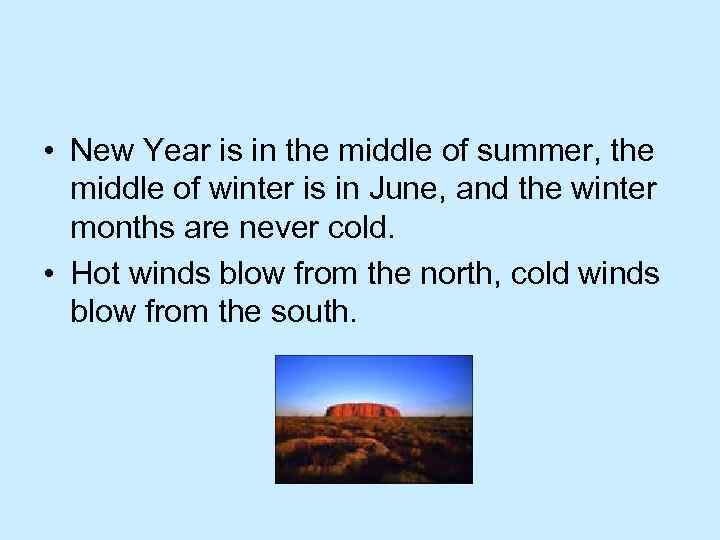 • New Year is in the middle of summer, the middle of winter is in June, and the winter months are never cold.

• Hot winds blow from the north, cold winds blow from the south.